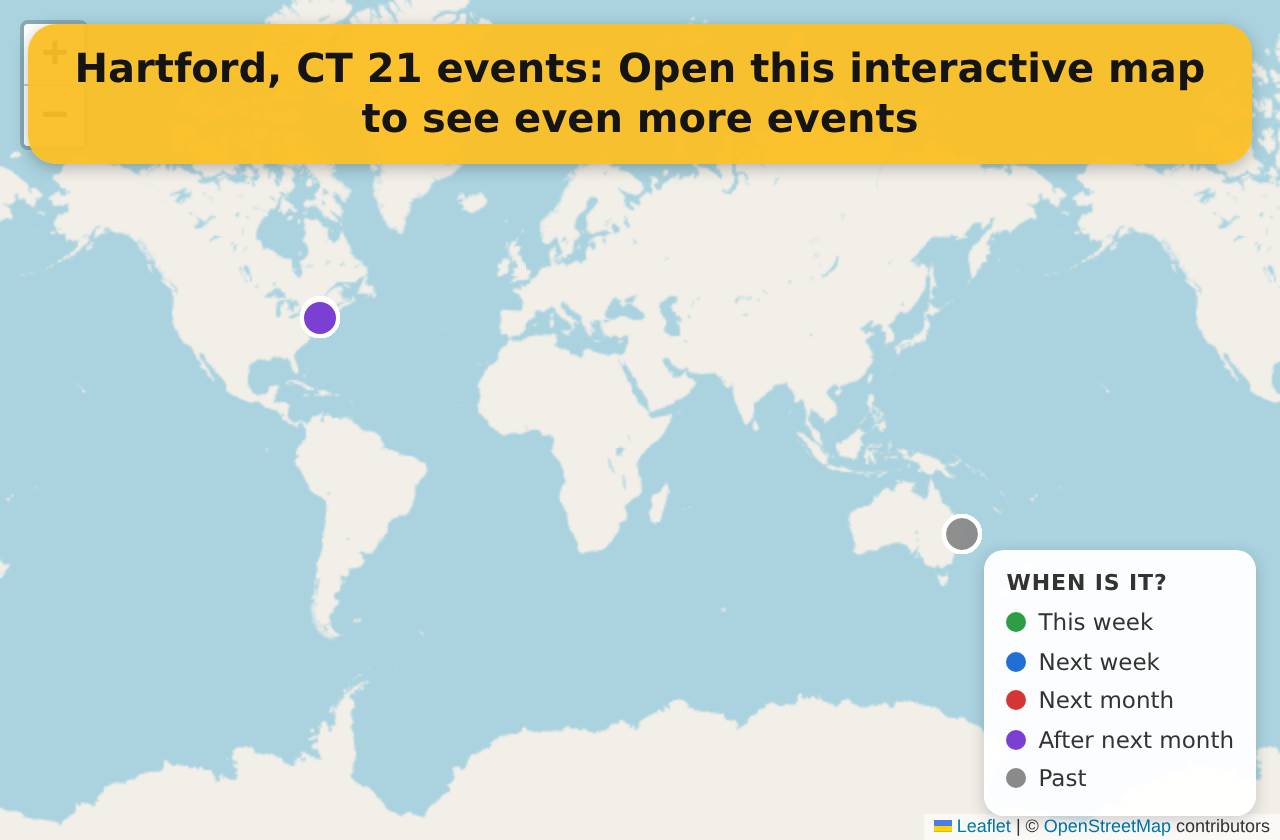 +
−
Hartford, CT 21 events: Open this interactive map to see even more events

WHEN IS IT?
This week
Next week
Next month
After next month
Past

Leaflet | © OpenStreetMap contributors